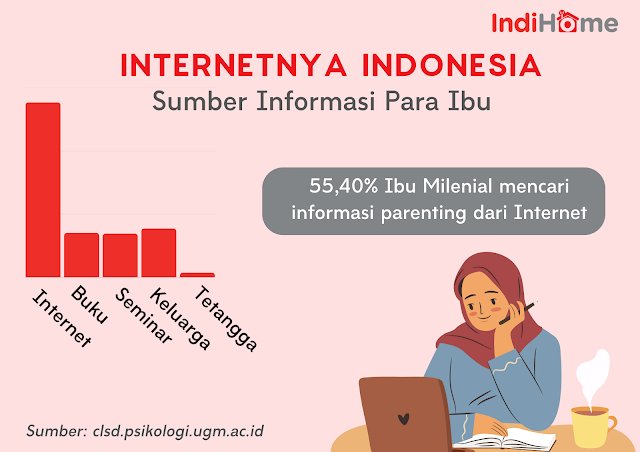 IndiHome

INTERNETNYA INDONESIA

Sumber Informasi Para Ibu

55,40% Ibu Milenial mencari informasi parenting dari Internet

Internet
Buku
Seminar
Keluarga
Tetangga

Sumber: clsd.psikologi.ugm.ac.id